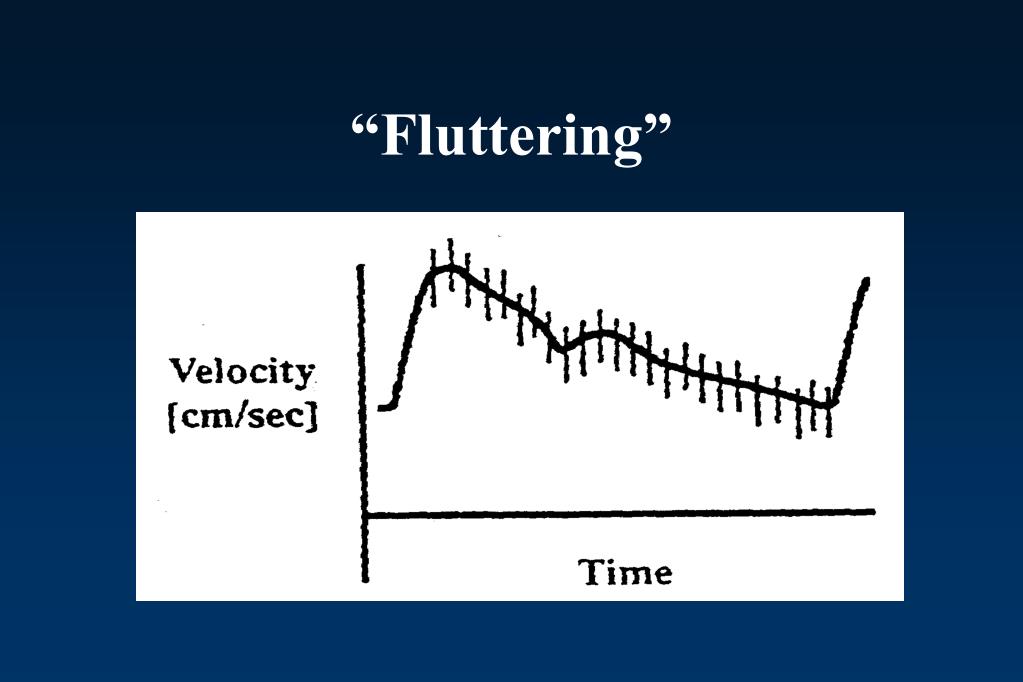 “Fluttering”

Velocity
[cm/sec]

Time